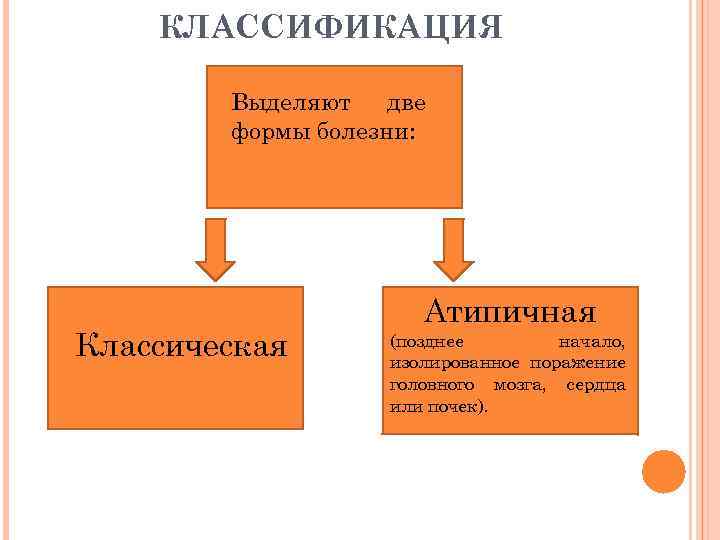 КЛАССИФИКАЦИЯ

Выделяют две формы болезни:

Классическая

Атипичная

(позднее начало, изолированное поражение головного мозга, сердца или почек).